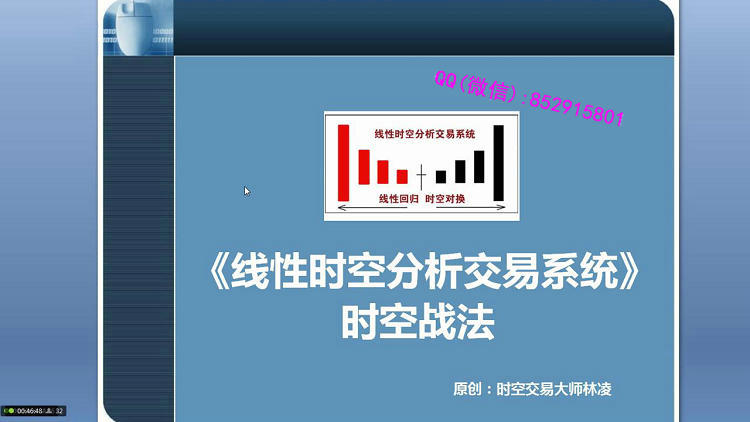 QQ（微信）：852915801

线性时空分析交易系统

线性回归 时空对换

《线性时空分析交易系统》
时空战法

原创：时空交易大师林凌

00:46:48 32